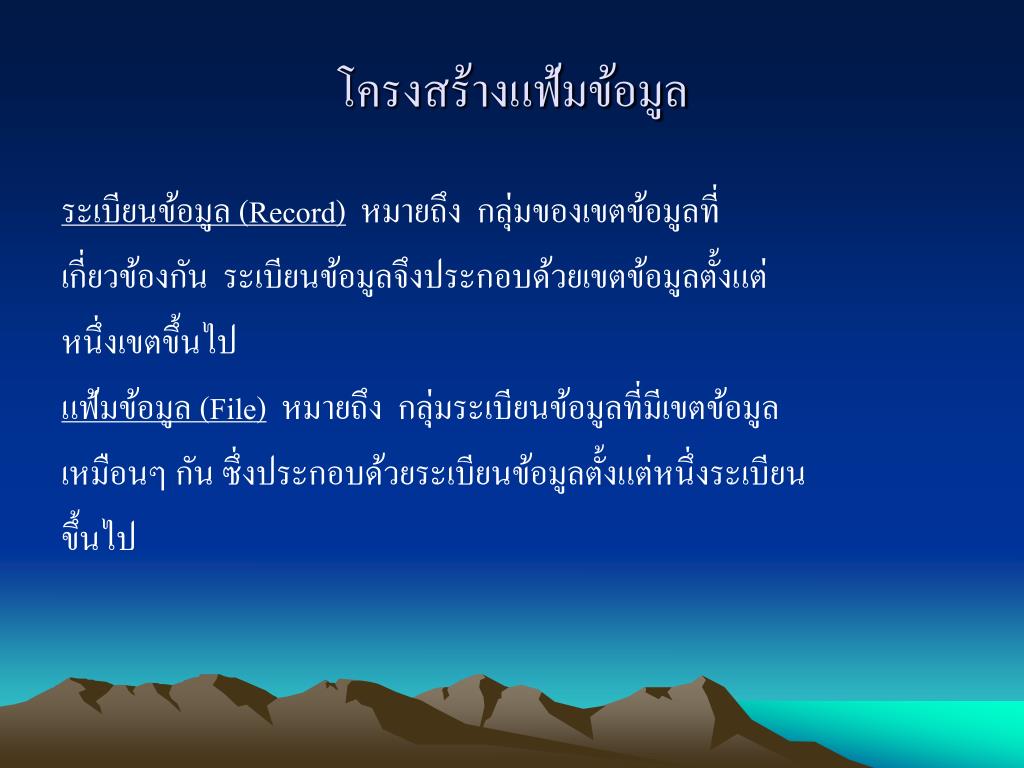 โครงสร้างแฟ้มข้อมูล

ระเบียนข้อมูล (Record) หมายถึง กลุ่มของเขตข้อมูลที่เกี่ยวข้องกัน ระเบียนข้อมูลจึงประกอบด้วยเขตข้อมูลตั้งแต่หนึ่งเขตขึ้นไป

แฟ้มข้อมูล (File) หมายถึง กลุ่มระเบียนข้อมูลที่มีเขตข้อมูลเหมือนๆ กัน ซึ่งประกอบด้วยระเบียนข้อมูลตั้งแต่หนึ่งระเบียนขึ้นไป